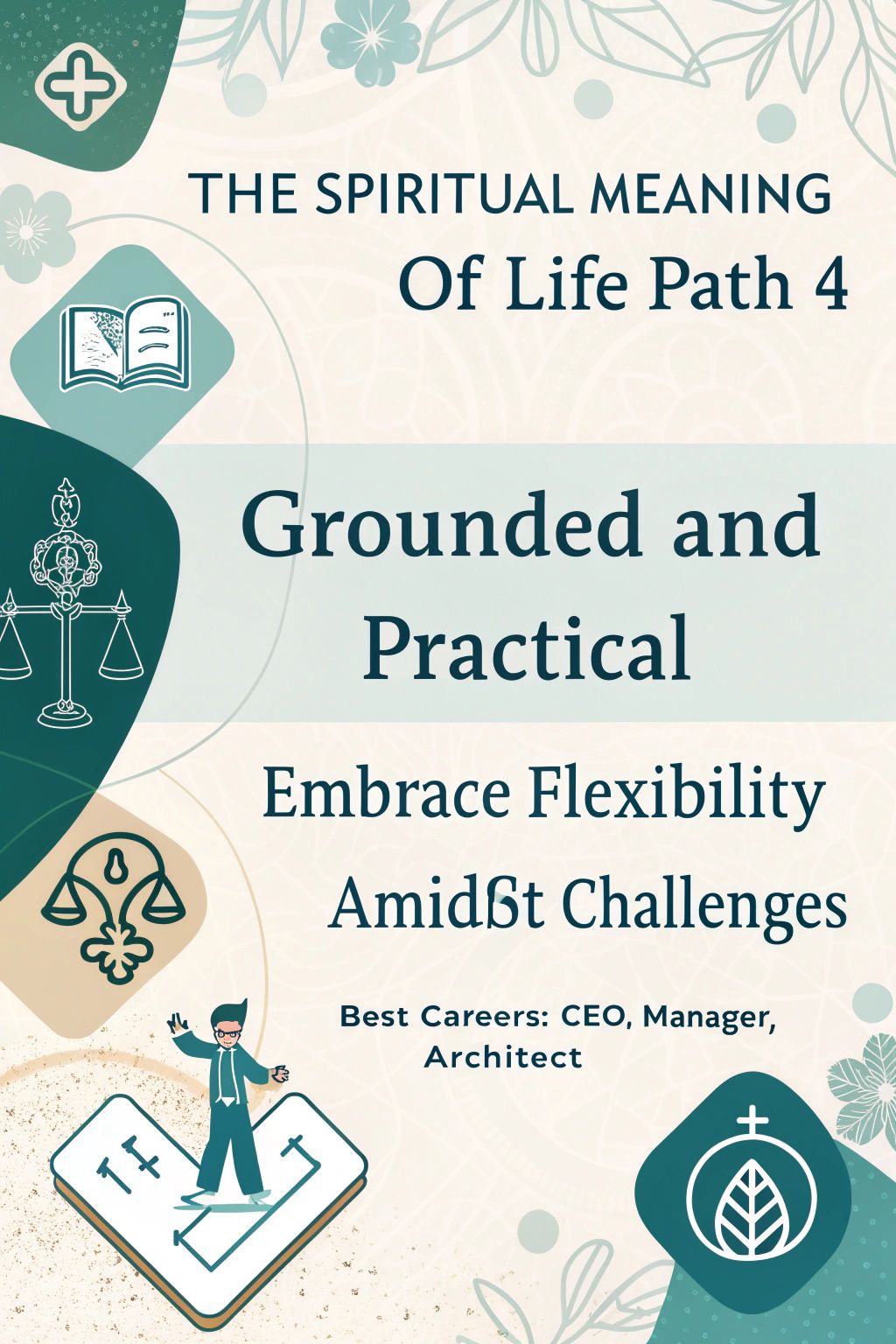 THE SPIRITUAL MEANING
Of Life Path 4

Grounded and Practical

Embrace Flexibility Amidßt Challenges

Best Careers: CEO, Manager, Architect